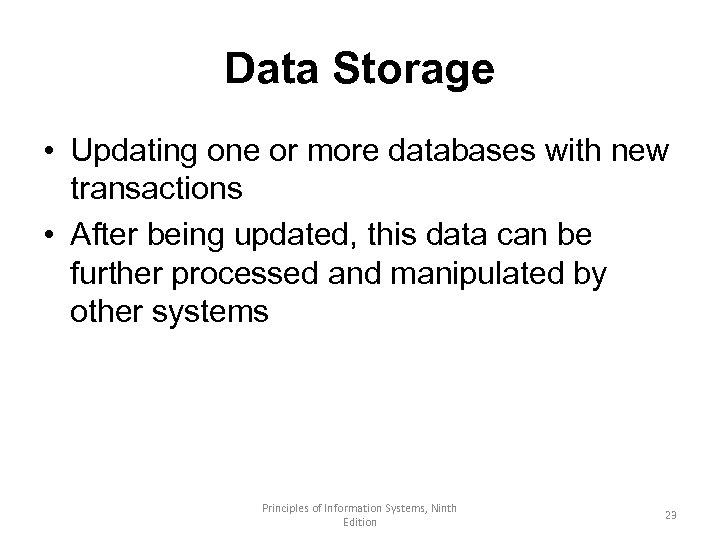 Data Storage

• Updating one or more databases with new transactions
• After being updated, this data can be further processed and manipulated by other systems

Principles of Information Systems, Ninth Edition

23